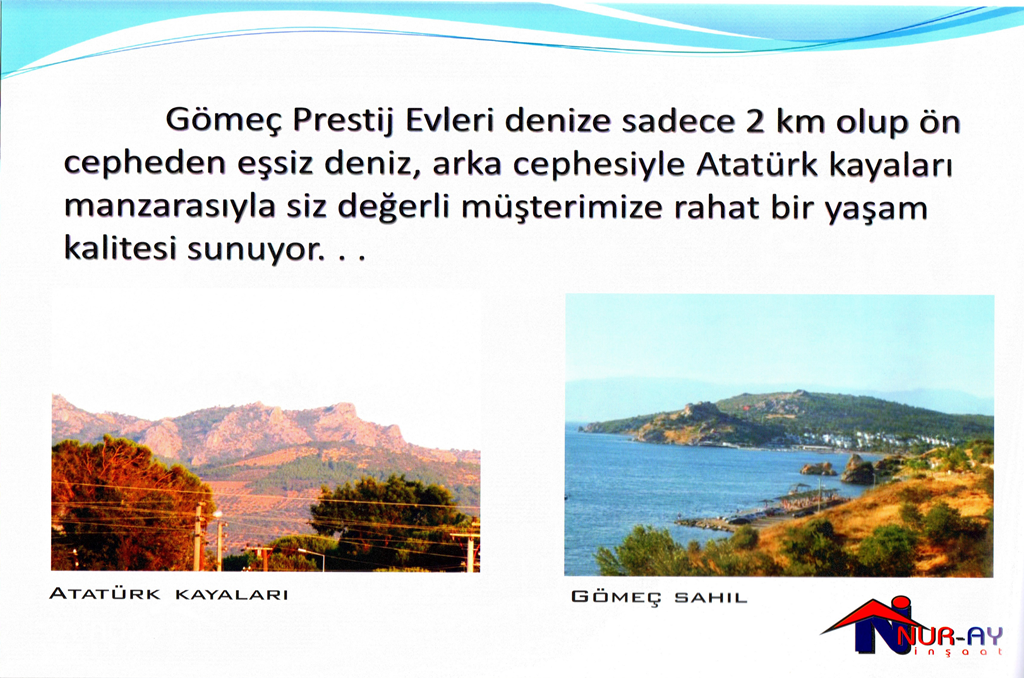 Gömeç Prestij Evleri denize sadece 2 km olup ön cepheden eşsiz deniz, arka cephesiyle Atatürk kayaları manzarasıyla siz değerli müşterimize rahat bir yaşam kalitesi sunuyor. . .

ATATÜRK KAYALARI

GÖMEÇ SAHIL

NUR-AY
inşaat